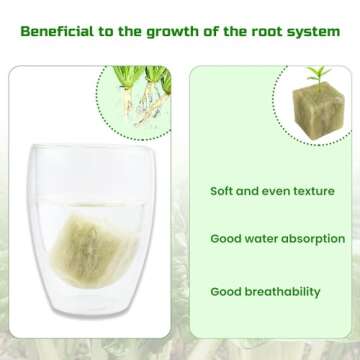 Beneficial to the growth of the root system

Soft and even texture

Good water absorption

Good breathability